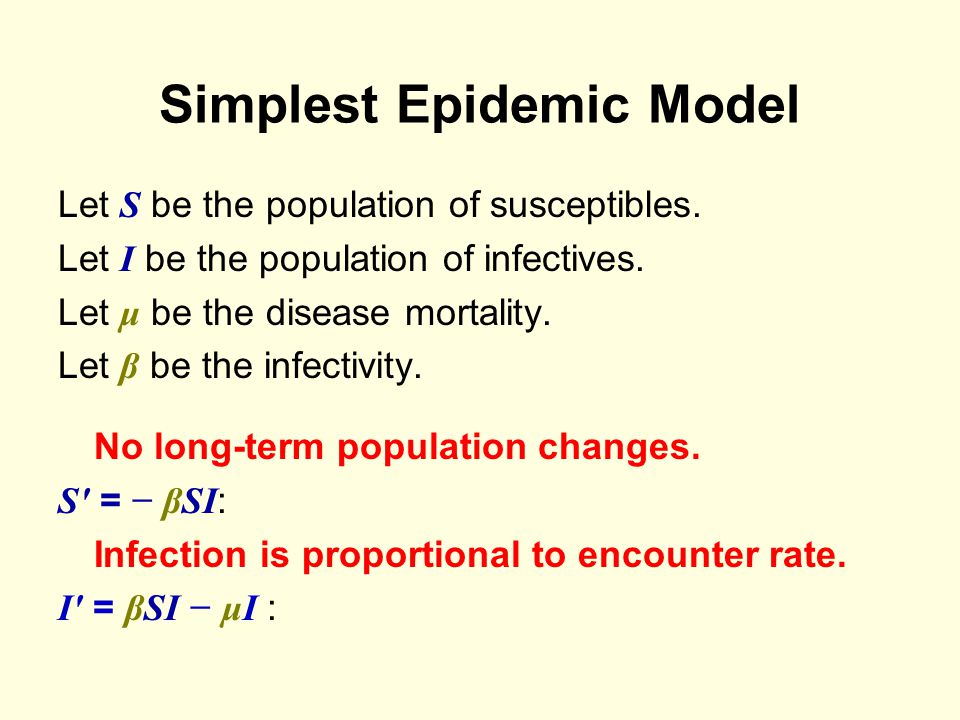 Simplest Epidemic Model

Let $S$ be the population of susceptibles.
Let $I$ be the population of infectives.
Let $\mu$ be the disease mortality.
Let $\beta$ be the infectivity.

No long-term population changes.

$S' = -\beta SI$:

Infection is proportional to encounter rate.

$I' = \beta SI - \mu I$ :